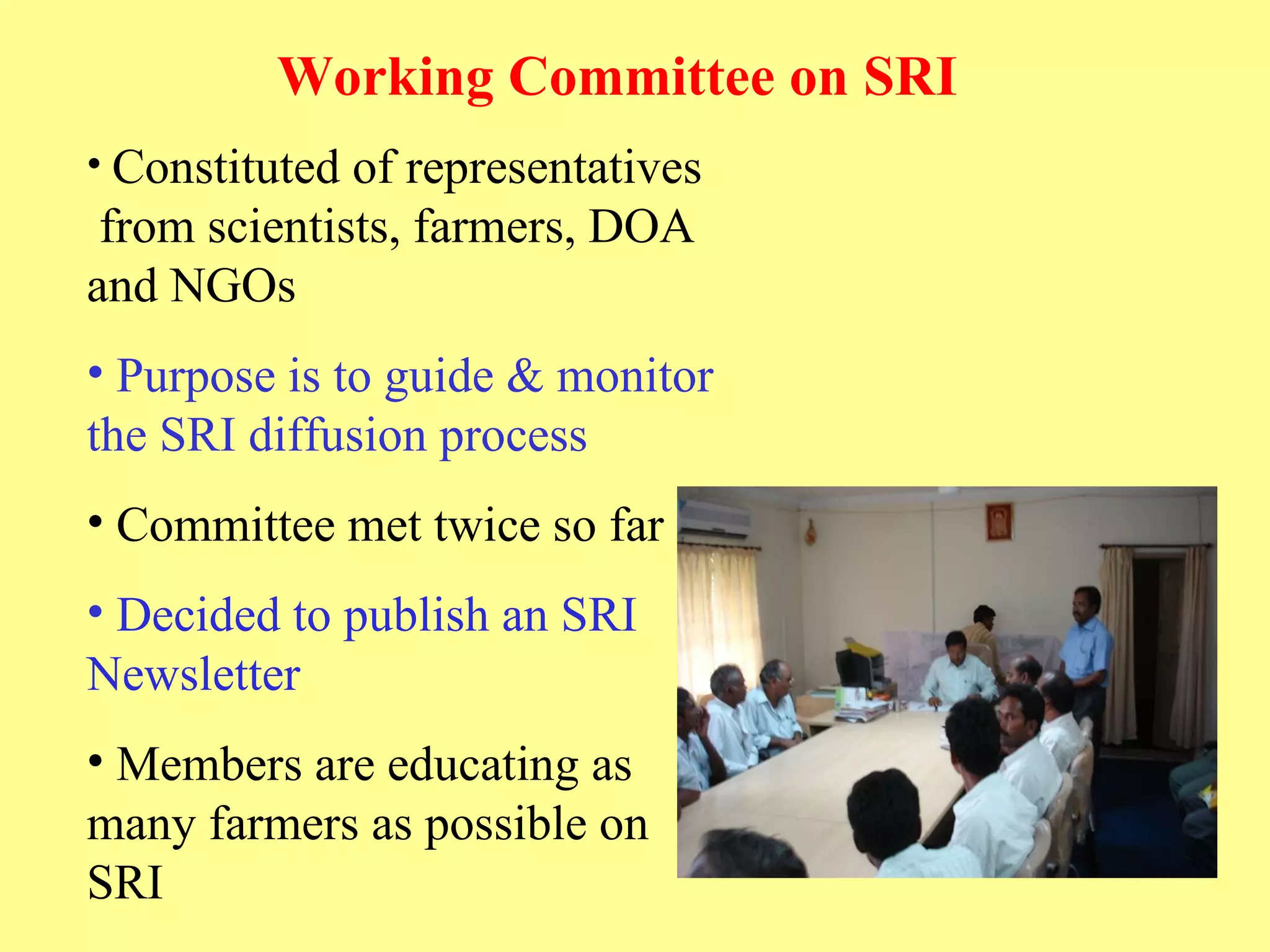 Working Committee on SRI

• Constituted of representatives from scientists, farmers, DOA and NGOs

• Purpose is to guide & monitor the SRI diffusion process

• Committee met twice so far

• Decided to publish an SRI Newsletter

• Members are educating as many farmers as possible on SRI